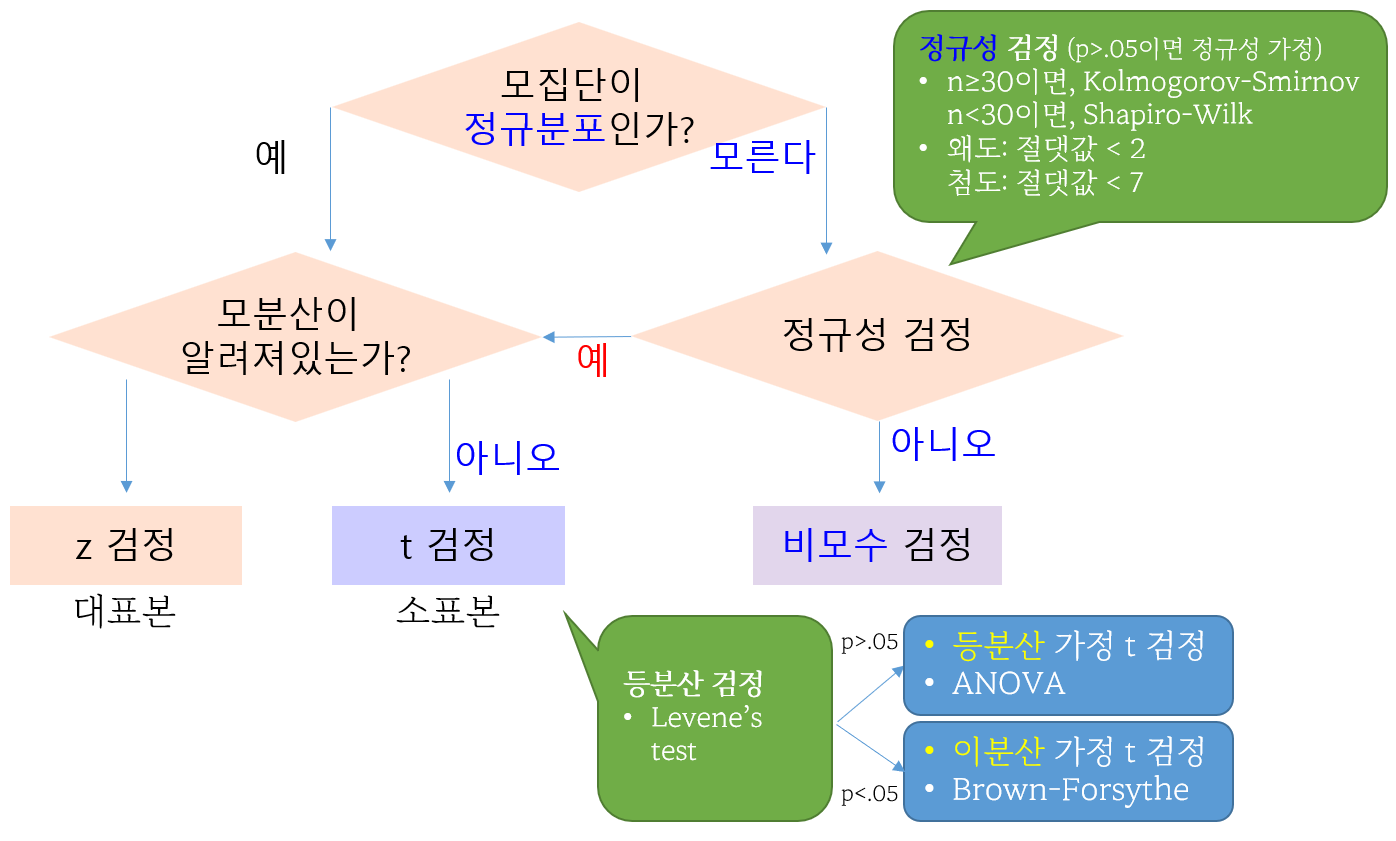 모집단이
정규분포인가?

예

모른다

정규성 검정 (p>.05이면 정규성 가정)
• n≥30이면, Kolmogorov-Smirnov
n<30이면, Shapiro-Wilk
• 왜도: 절댓값 < 2
첨도: 절댓값 < 7

모분산이
알려져있는가?

예

정규성 검정

아니오

아니오

z 검정

대표본

t 검정

소표본

비모수 검정

등분산 검정
• Levene's test

p>.05

• 등분산 가정 t 검정
• ANOVA

p<.05

• 이분산 가정 t 검정
• Brown-Forsythe